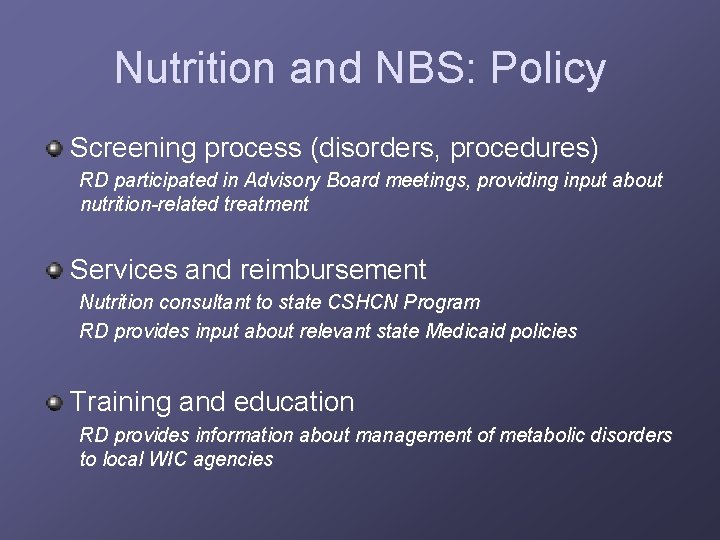 Nutrition and NBS: Policy

Screening process (disorders, procedures)

RD participated in Advisory Board meetings, providing input about nutrition-related treatment

Services and reimbursement

Nutrition consultant to state CSHCN Program

RD provides input about relevant state Medicaid policies

Training and education

RD provides information about management of metabolic disorders to local WIC agencies